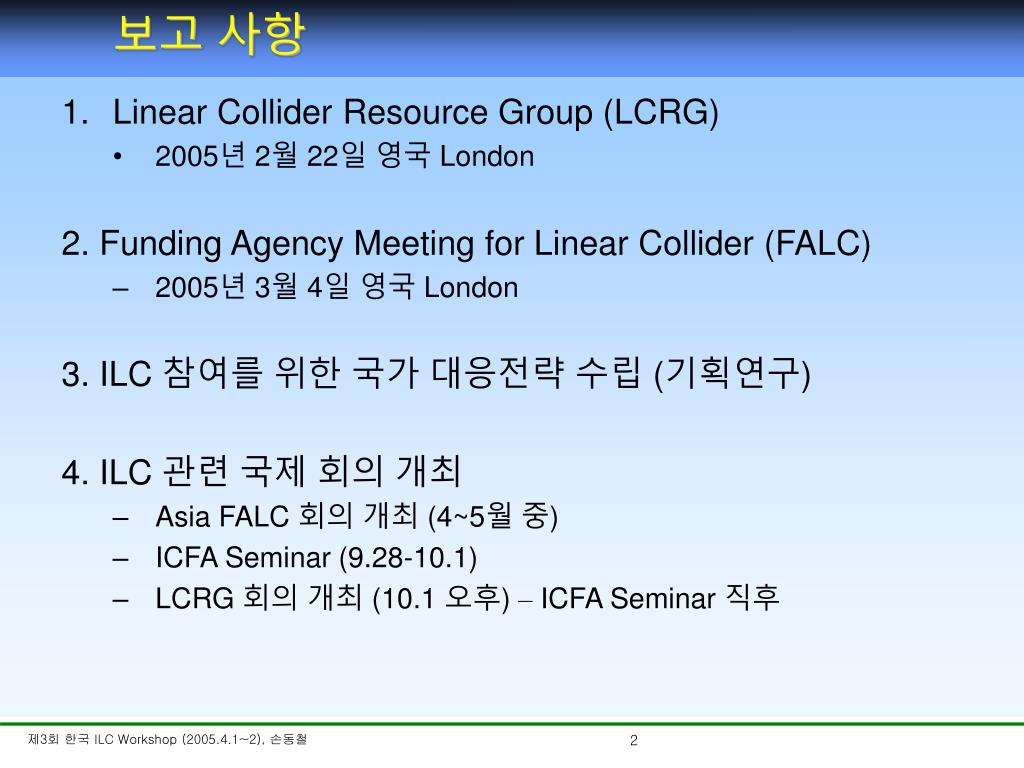 보고 사항

1. Linear Collider Resource Group (LCRG)
• 2005년 2월 22일 영국 London

2. Funding Agency Meeting for Linear Collider (FALC)
– 2005년 3월 4일 영국 London

3. ILC 참여를 위한 국가 대응전략 수립 (기획연구)

4. ILC 관련 국제 회의 개최
– Asia FALC 회의 개최 (4~5월 중)
– ICFA Seminar (9.28-10.1)
– LCRG 회의 개최 (10.1 오후) – ICFA Seminar 직후

제3회 한국 ILC Workshop (2005.4.1~2), 손동철

2